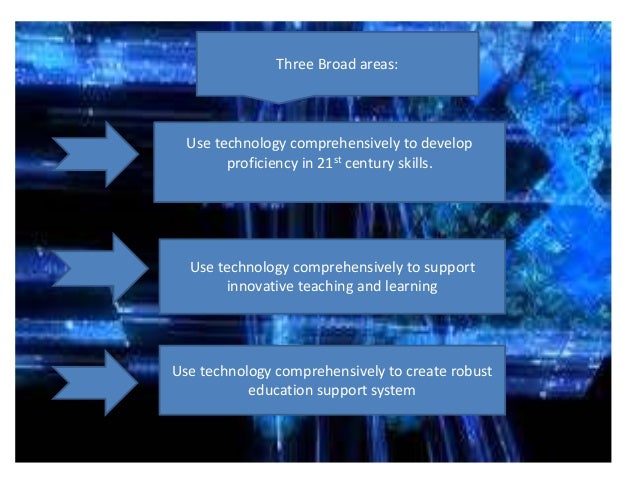 Three Broad areas:

Use technology comprehensively to develop proficiency in 21$^{st}$ century skills.

Use technology comprehensively to support innovative teaching and learning

Use technology comprehensively to create robust education support system